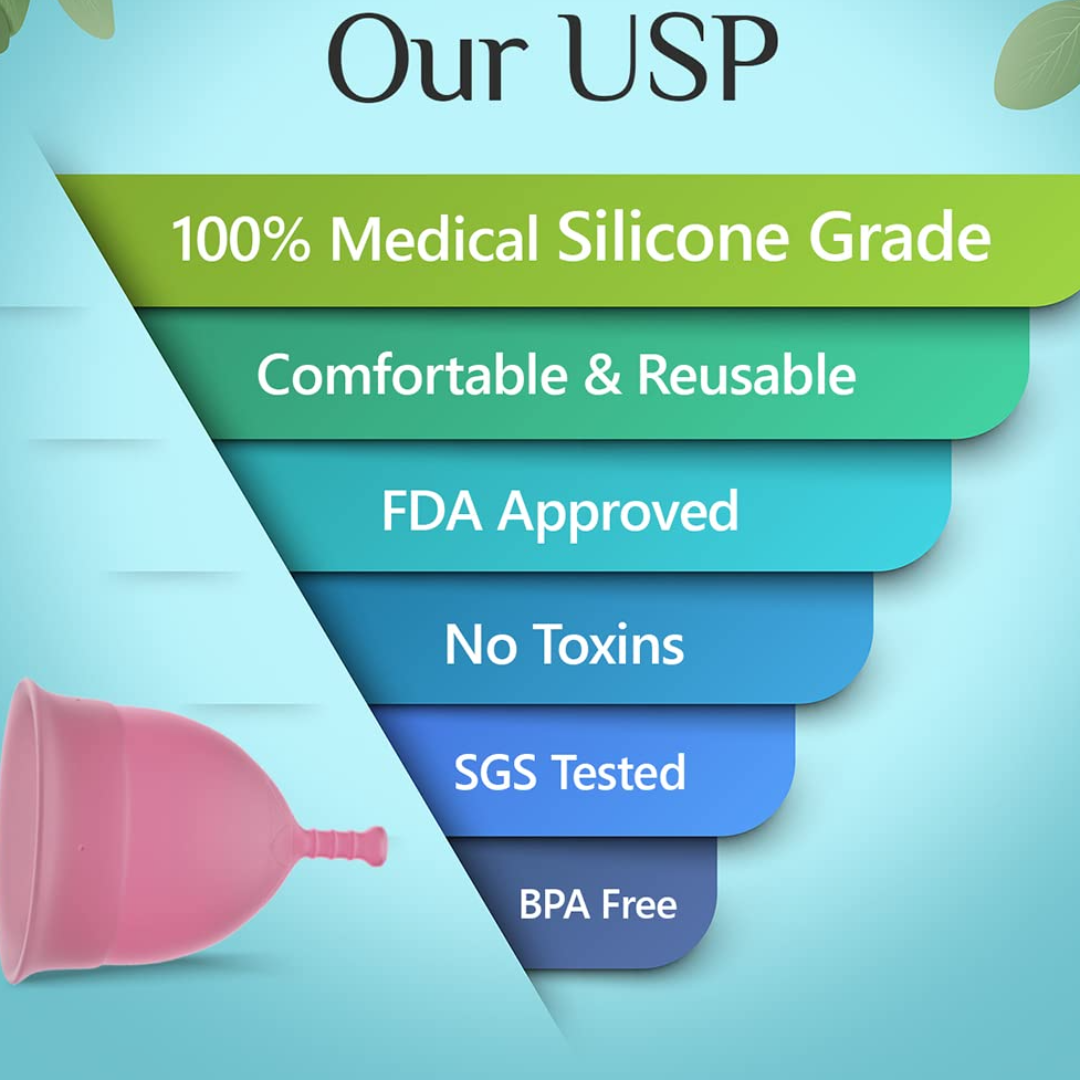 Our USP

100% Medical Silicone Grade

Comfortable & Reusable

FDA Approved

No Toxins

SGS Tested

BPA Free